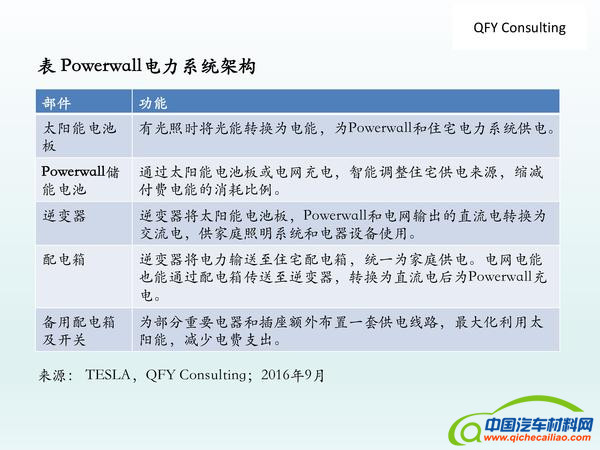 QFY Consulting

表 Powerwall电力系统架构

| 部件 | 功能 |
|---|---|
| 太阳能电池板 | 有光照时将光能转换为电能，为Powerwall和住宅电力系统供电。 |
| Powerwall储能电池 | 通过太阳能电池板或电网充电，智能调整住宅供电来源，缩减付费电能的消耗比例。 |
| 逆变器 | 逆变器将太阳能电池板，Powerwall和电网输出的直流电转换为交流电，供家庭照明系统和电器设备使用。 |
| 配电箱 | 逆变器将电力输送至住宅配电箱，统一为家庭供电。电网电能也能通过配电箱传送至逆变器，转换为直流电后为Powerwall充电。 |
| 备用配电箱及开关 | 为部分重要电器和插座额外布置一套供电线路，最大化利用太阳能，减少电费支出。 |

来源： TESLA，QFY Consulting；2016年9月

中国汽车材料网
www.qichecailiao.com